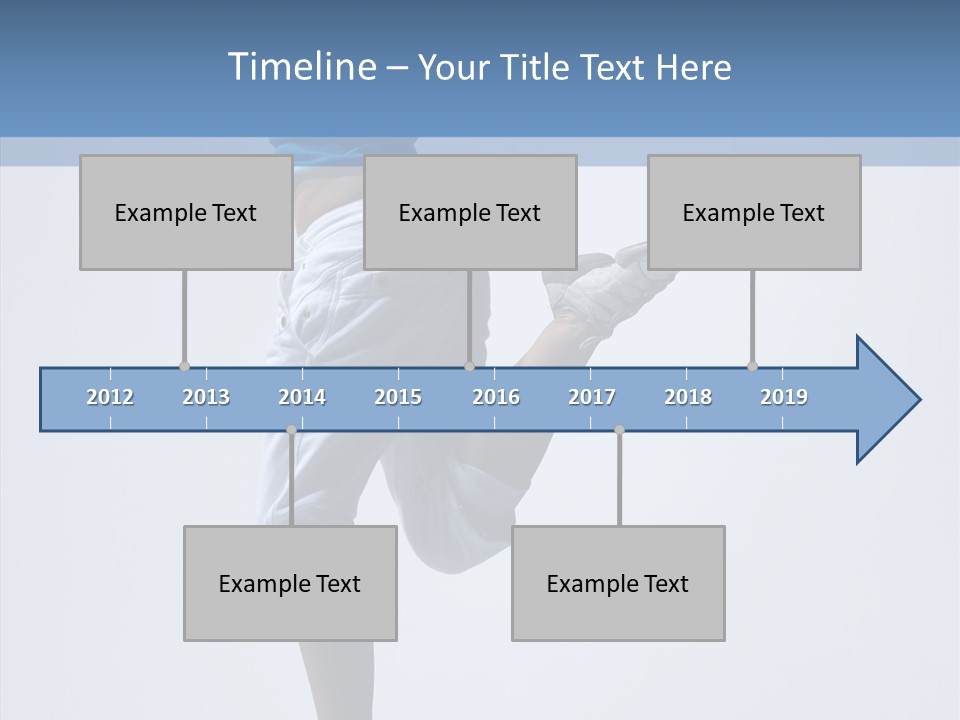 Timeline – Your Title Text Here

Example Text

Example Text

Example Text

2012 2013 2014 2015 2016 2017 2018 2019

Example Text

Example Text